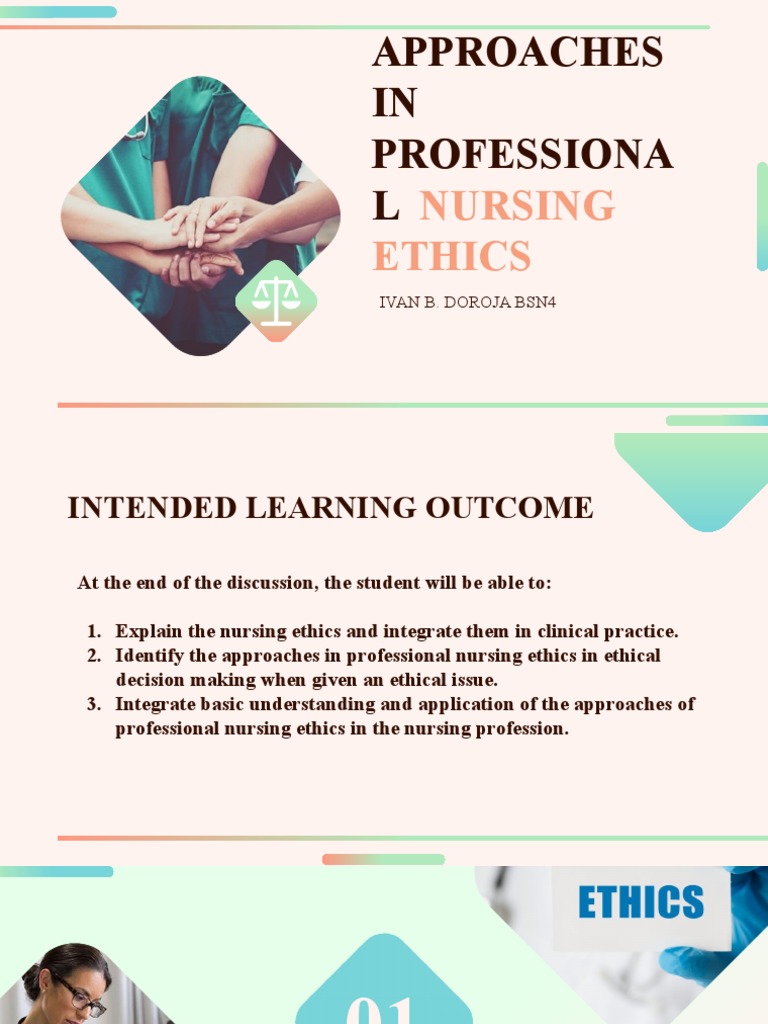 APPROACHES IN PROFESSIONA L NURSING ETHICS

IVAN B. DOROJA BSN4

INTENDED LEARNING OUTCOME

At the end of the discussion, the student will be able to:

1. Explain the nursing ethics and integrate them in clinical practice.
2. Identify the approaches in professional nursing ethics in ethical decision making when given an ethical issue.
3. Integrate basic understanding and application of the approaches of professional nursing ethics in the nursing profession.

ETHICS

01